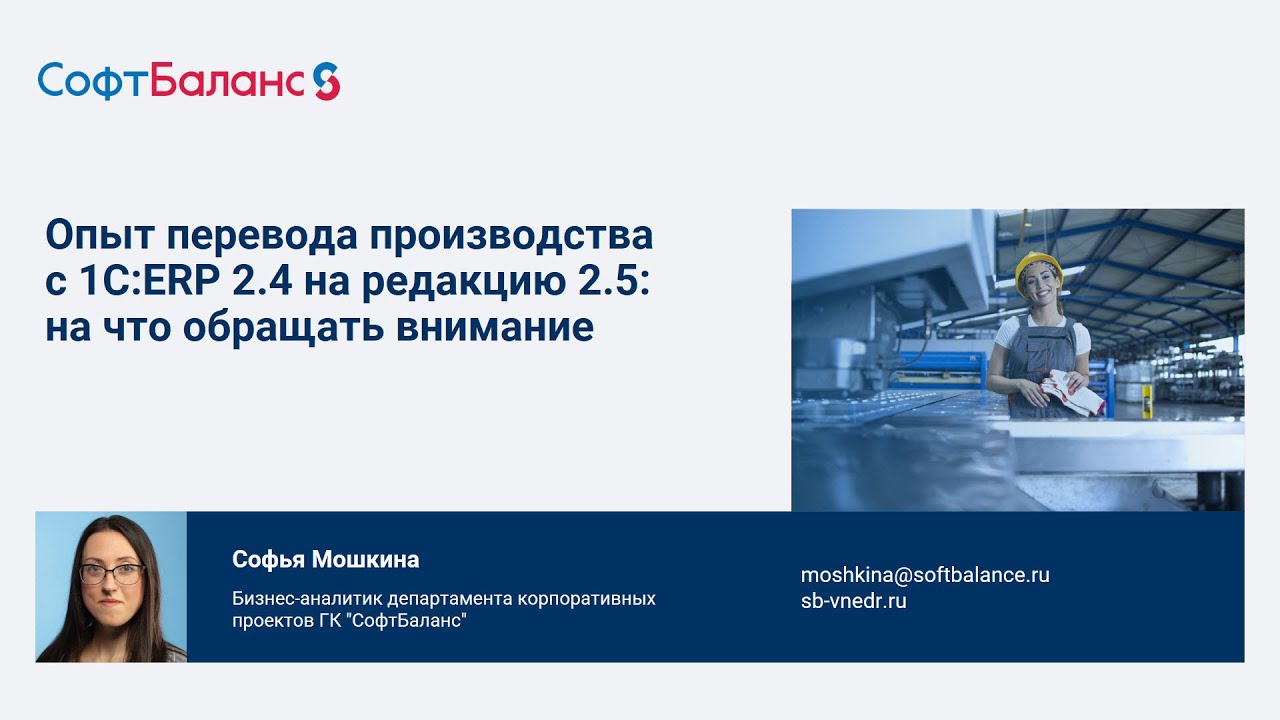 СофтБаланс

Опыт перевода производства с 1С:ERP 2.4 на редакцию 2.5: на что обращать внимание

Софья Мошкина

Бизнес-аналитик департамента корпоративных проектов ГК "СофтБаланс"

moshkina@softbalance.ru
sb-vnedr.ru